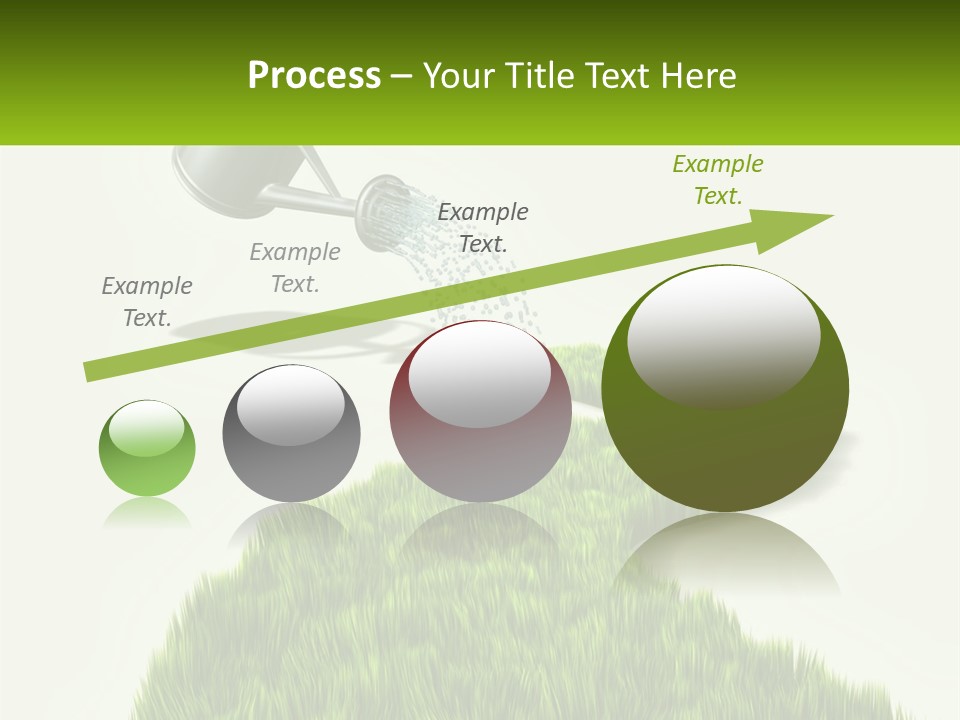 Process – Your Title Text Here

Example Text.

Example Text.

Example Text.

Example Text.